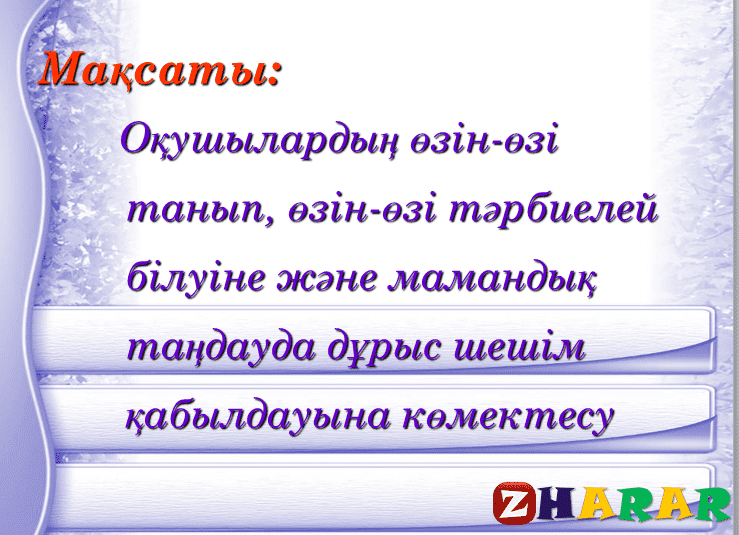 Мақсаты:

Оқушылардың өзін-өзі танып, өзін-өзі тәрбиелей білуіне және мамандық таңдауда дұрыс шешім қабылдауына көмектесу

ZHARAR